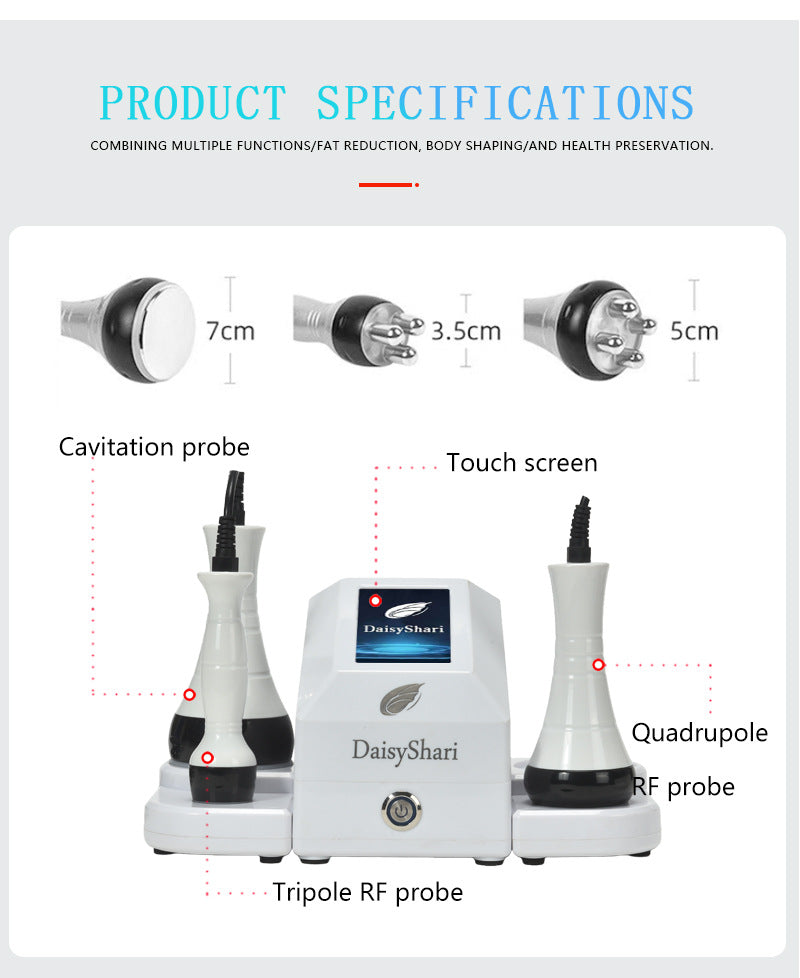 PRODUCT SPECIFICATIONS

COMBINING MULTIPLE FUNCTIONS/FAT REDUCTION, BODY SHAPING/AND HEALTH PRESERVATION.

7cm

3.5cm

5cm

Cavitation probe

Touch screen

DaisyShari

DaisyShari

Quadrupole

RF probe

Tripole RF probe